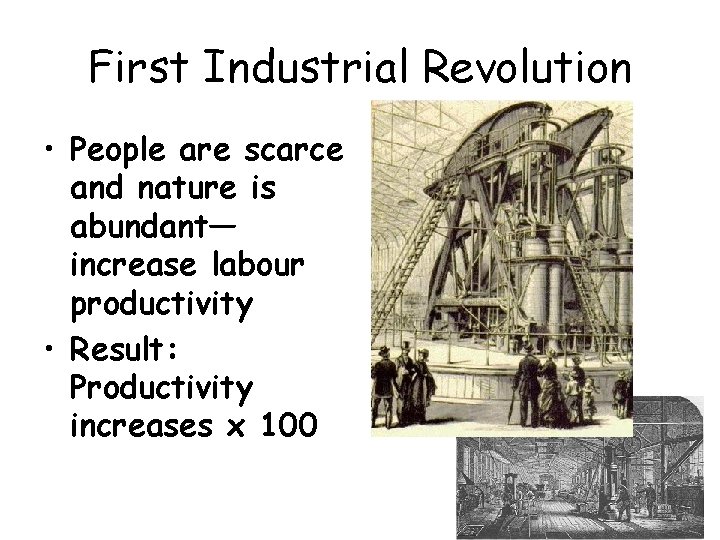 First Industrial Revolution

• People are scarce and nature is abundant—increase labour productivity

• Result: Productivity increases x 100